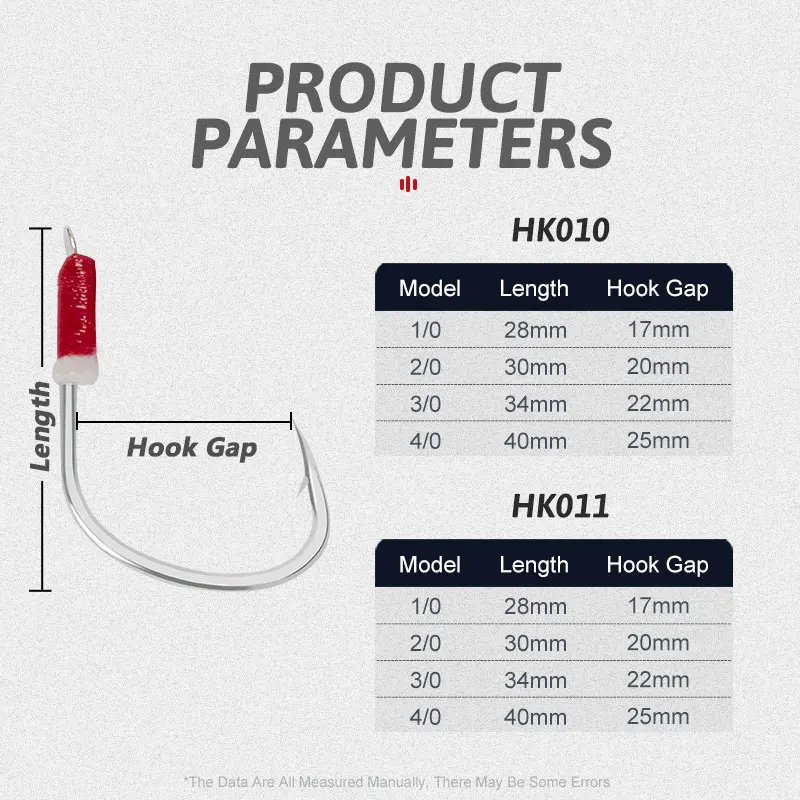 PRODUCT PARAMETERS

Length

Hook Gap

HK010

| Model | Length | Hook Gap |
|---|---|---|
| 1/0 | 28mm | 17mm |
| 2/0 | 30mm | 20mm |
| 3/0 | 34mm | 22mm |
| 4/0 | 40mm | 25mm |

HK011

| Model | Length | Hook Gap |
|---|---|---|
| 1/0 | 28mm | 17mm |
| 2/0 | 30mm | 20mm |
| 3/0 | 34mm | 22mm |
| 4/0 | 40mm | 25mm |

*The Data Are All Measured Manually, There May Be Some Errors